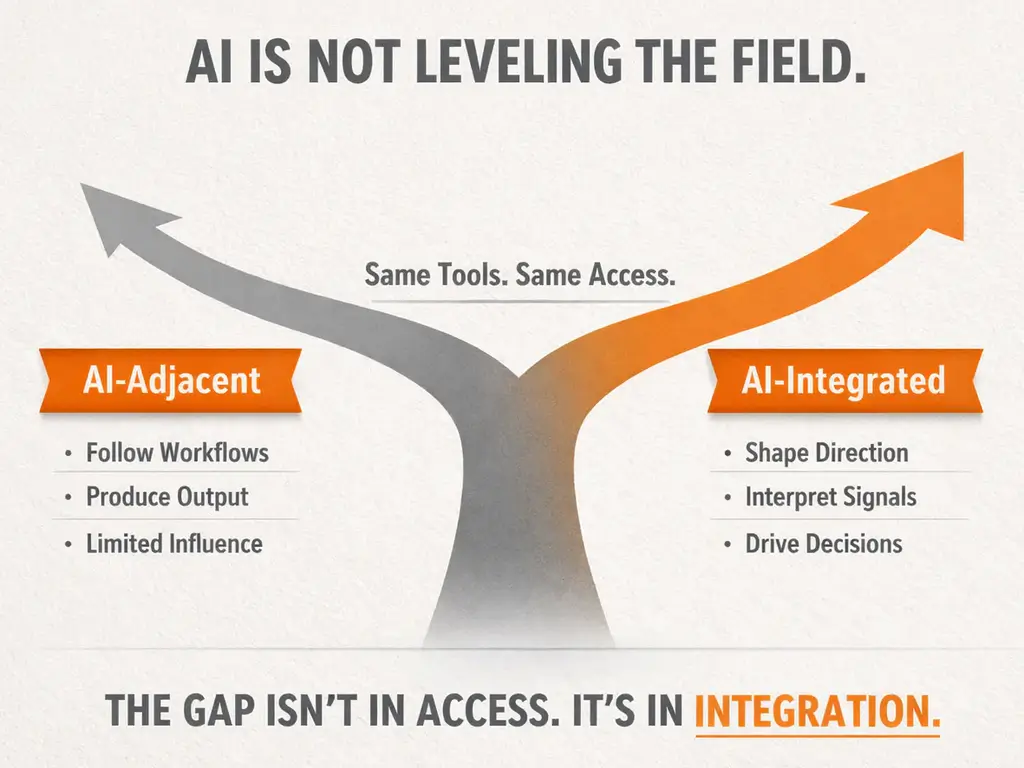 AI IS NOT LEVELING THE FIELD.

Same Tools. Same Access.

AI-Adjacent

• Follow Workflows
• Produce Output
• Limited Influence

AI-Integrated

• Shape Direction
• Interpret Signals
• Drive Decisions

THE GAP ISN'T IN ACCESS. IT'S IN INTEGRATION.